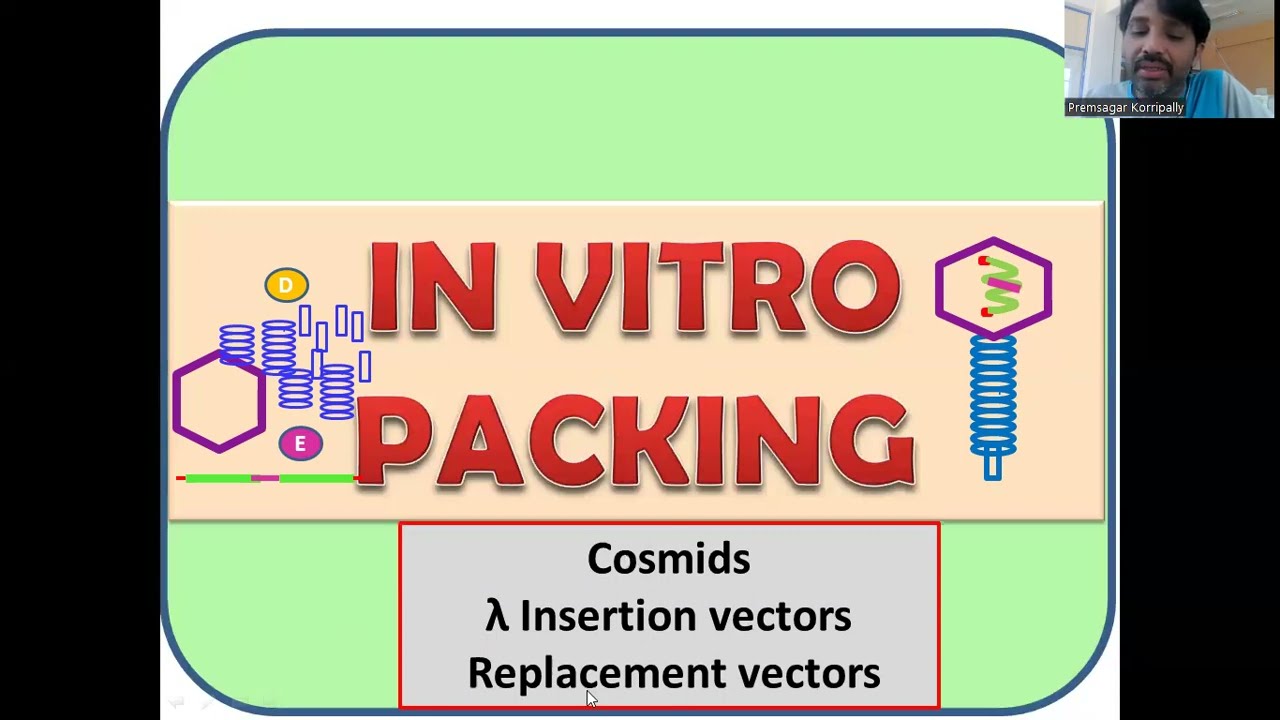 Premsagar Korripally

D

E

IN VITRO PACKING

Cosmids
λ Insertion vectors
Replacement vectors